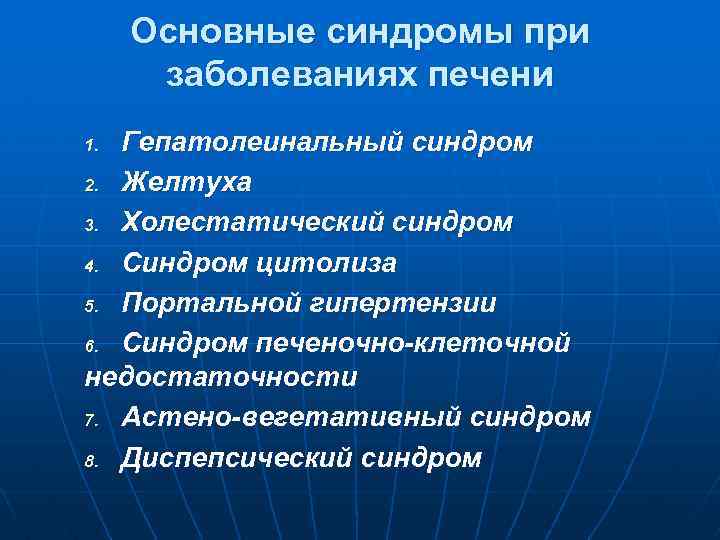 Основные синдромы при заболеваниях печени

1. Гепатолеинальный синдром
2. Желтуха
3. Холестатический синдром
4. Синдром цитолиза
5. Портальной гипертензии
6. Синдром печеночно-клеточной недостаточности
7. Астено-вегетативный синдром
8. Диспепсический синдром